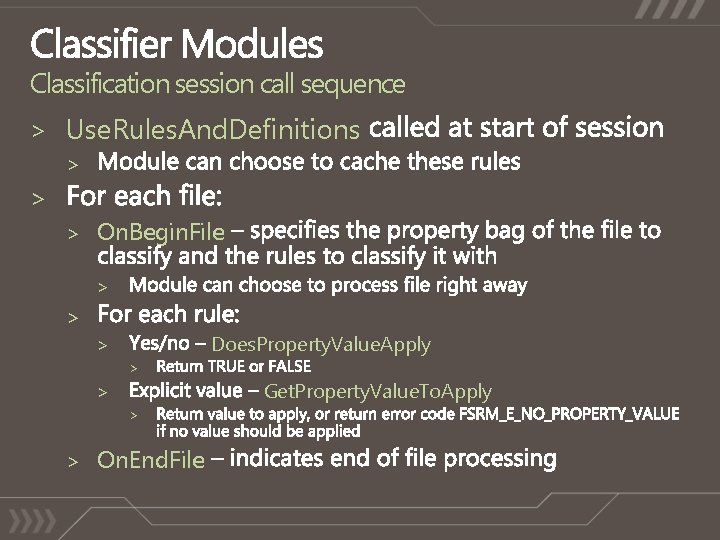 Classifier Modules
Classification session call sequence

> UseRulesAndDefinitions called at start of session
> Module can choose to cache these rules
> For each file:
> OnBeginFile – specifies the property bag of the file to classify and the rules to classify it with
> Module can choose to process file right away
> For each rule:
> Yes/no – DoesPropertyValueApply
> Return TRUE or FALSE
> Explicit value – GetPropertyValueToApply
> Return value to apply, or return error code FSRM_E_NO_PROPERTY_VALUE if no value should be applied
> OnEndFile – indicates end of file processing